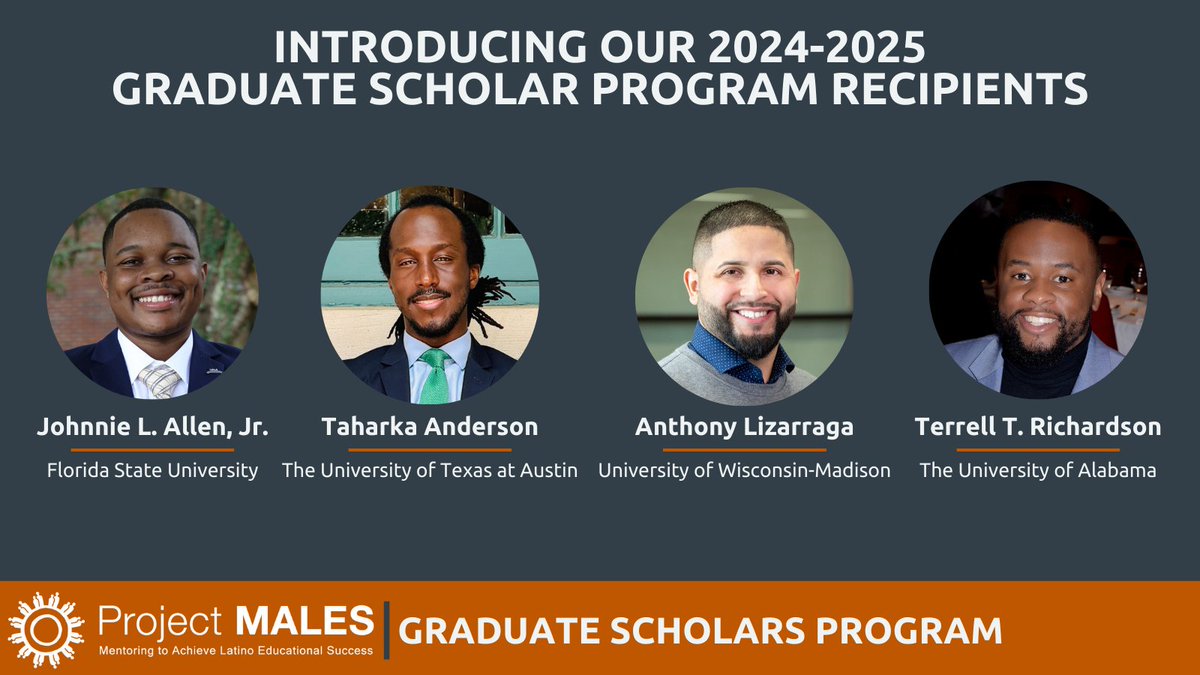 INTRODUCING OUR 2024-2025
GRADUATE SCHOLAR PROGRAM RECIPIENTS

Johnnie L. Allen, Jr.
Florida State University

Taharka Anderson
The University of Texas at Austin

Anthony Lizarraga
University of Wisconsin-Madison

Terrell T. Richardson
The University of Alabama

Project MALES
Mentoring to Achieve Latino Educational Success

GRADUATE SCHOLARS PROGRAM